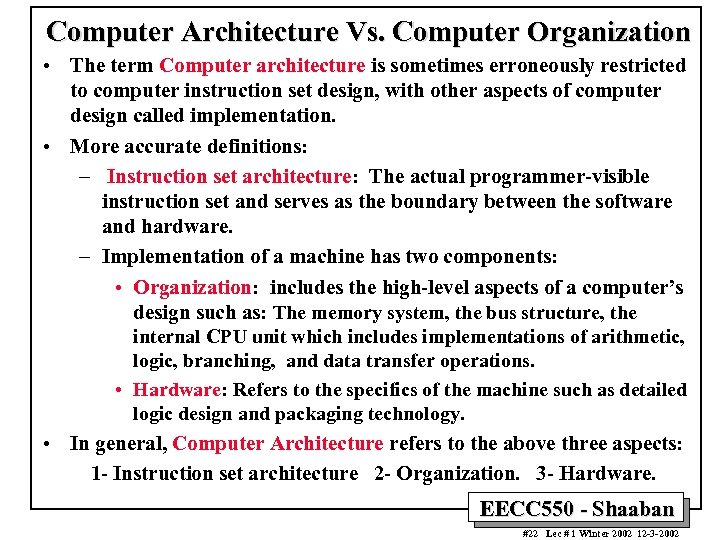 Computer Architecture Vs. Computer Organization

• The term Computer architecture is sometimes erroneously restricted to computer instruction set design, with other aspects of computer design called implementation.

• More accurate definitions:

– Instruction set architecture: The actual programmer-visible instruction set and serves as the boundary between the software and hardware.

– Implementation of a machine has two components:

• Organization: includes the high-level aspects of a computer's design such as: The memory system, the bus structure, the internal CPU unit which includes implementations of arithmetic, logic, branching, and data transfer operations.

• Hardware: Refers to the specifics of the machine such as detailed logic design and packaging technology.

• In general, Computer Architecture refers to the above three aspects: 1- Instruction set architecture 2- Organization. 3- Hardware.

EECC550 - Shaaban

#22 Lec # 1 Winter 2002 12-3-2002